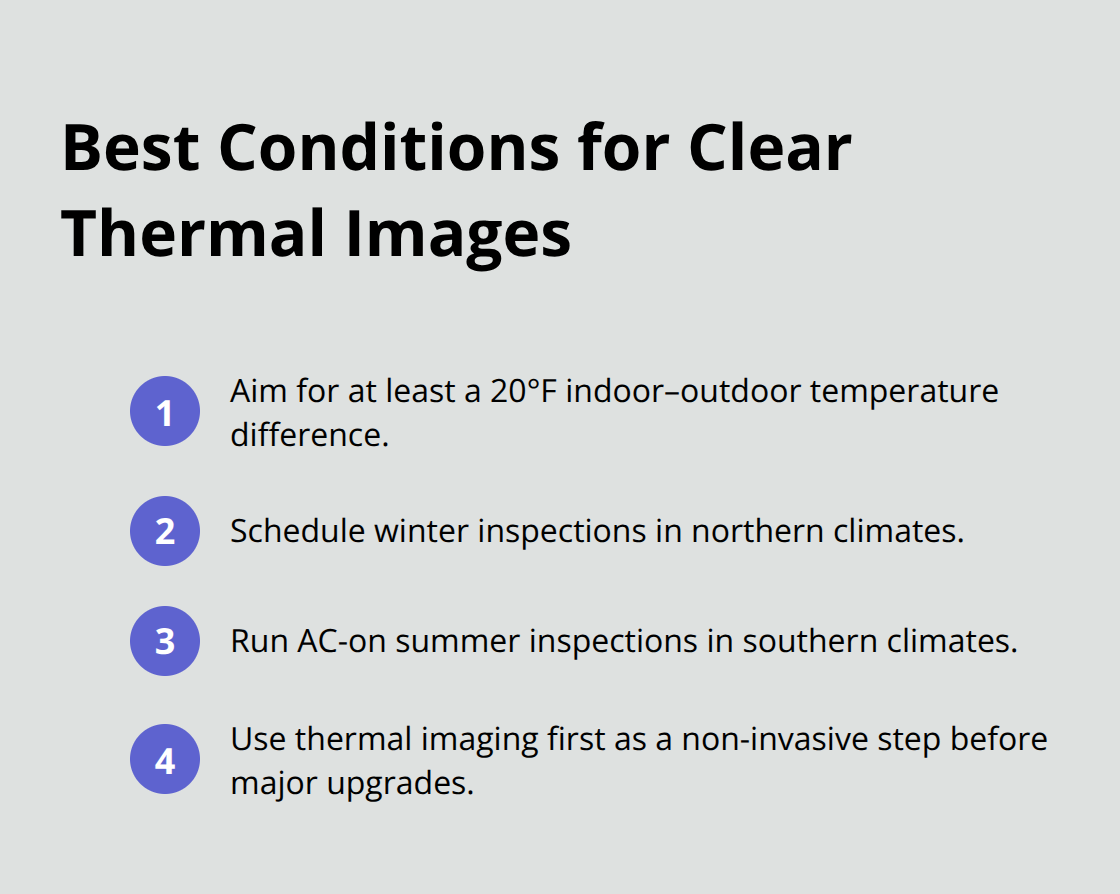 Best Conditions for Clear Thermal Images

1 Aim for at least a 20°F indoor–outdoor temperature difference.

2 Schedule winter inspections in northern climates.

3 Run AC-on summer inspections in southern climates.

4 Use thermal imaging first as a non-invasive step before major upgrades.